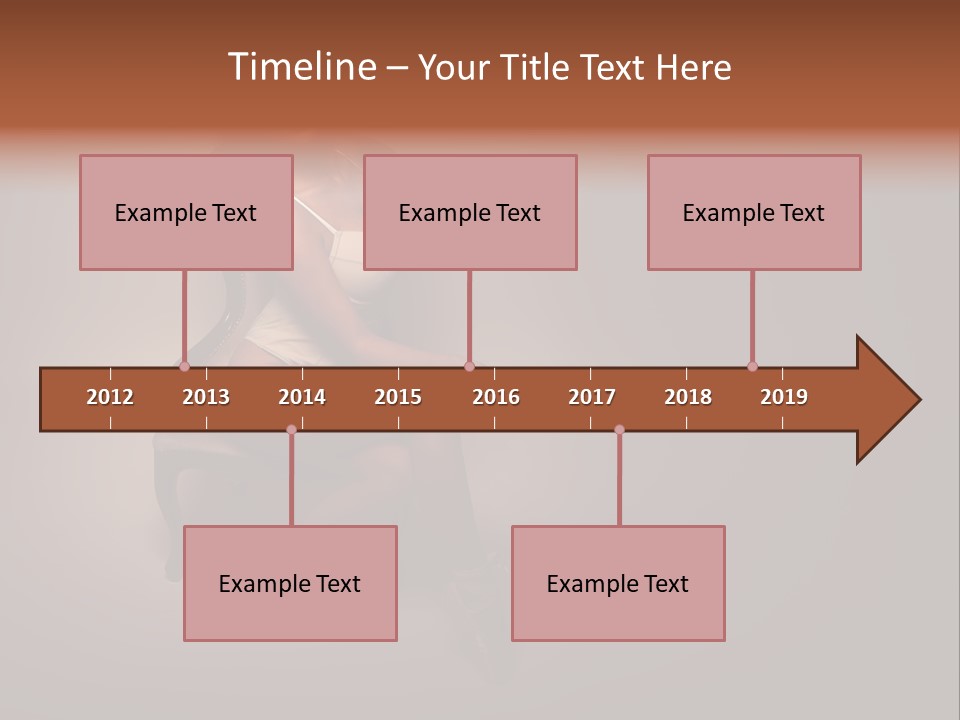 Timeline – Your Title Text Here

Example Text

Example Text

Example Text

2012 2013 2014 2015 2016 2017 2018 2019

Example Text

Example Text